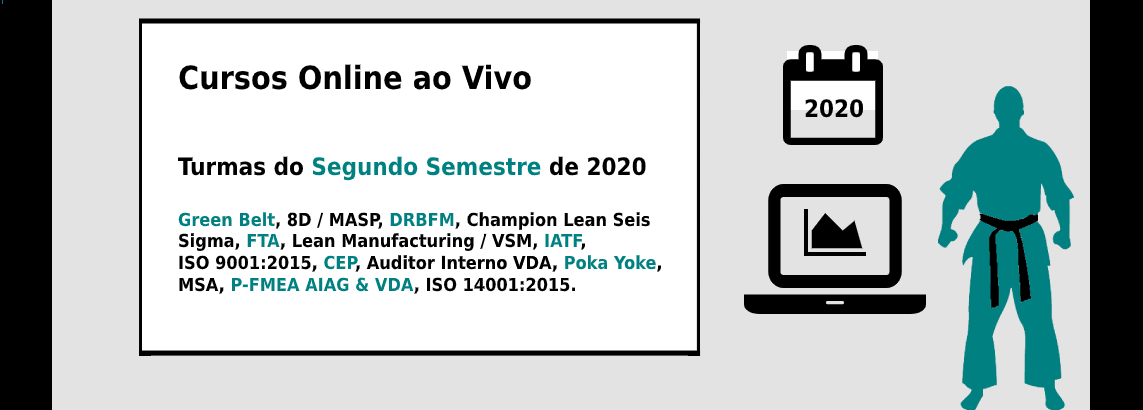 Cursos Online ao Vivo

Turmas do Segundo Semestre de 2020

Green Belt, 8D / MASP, DRBFM, Champion Lean Seis Sigma, FTA, Lean Manufacturing / VSM, IATF, ISO 9001:2015, CEP, Auditor Interno VDA, Poka Yoke, MSA, P-FMEA AIAG & VDA, ISO 14001:2015.

2020